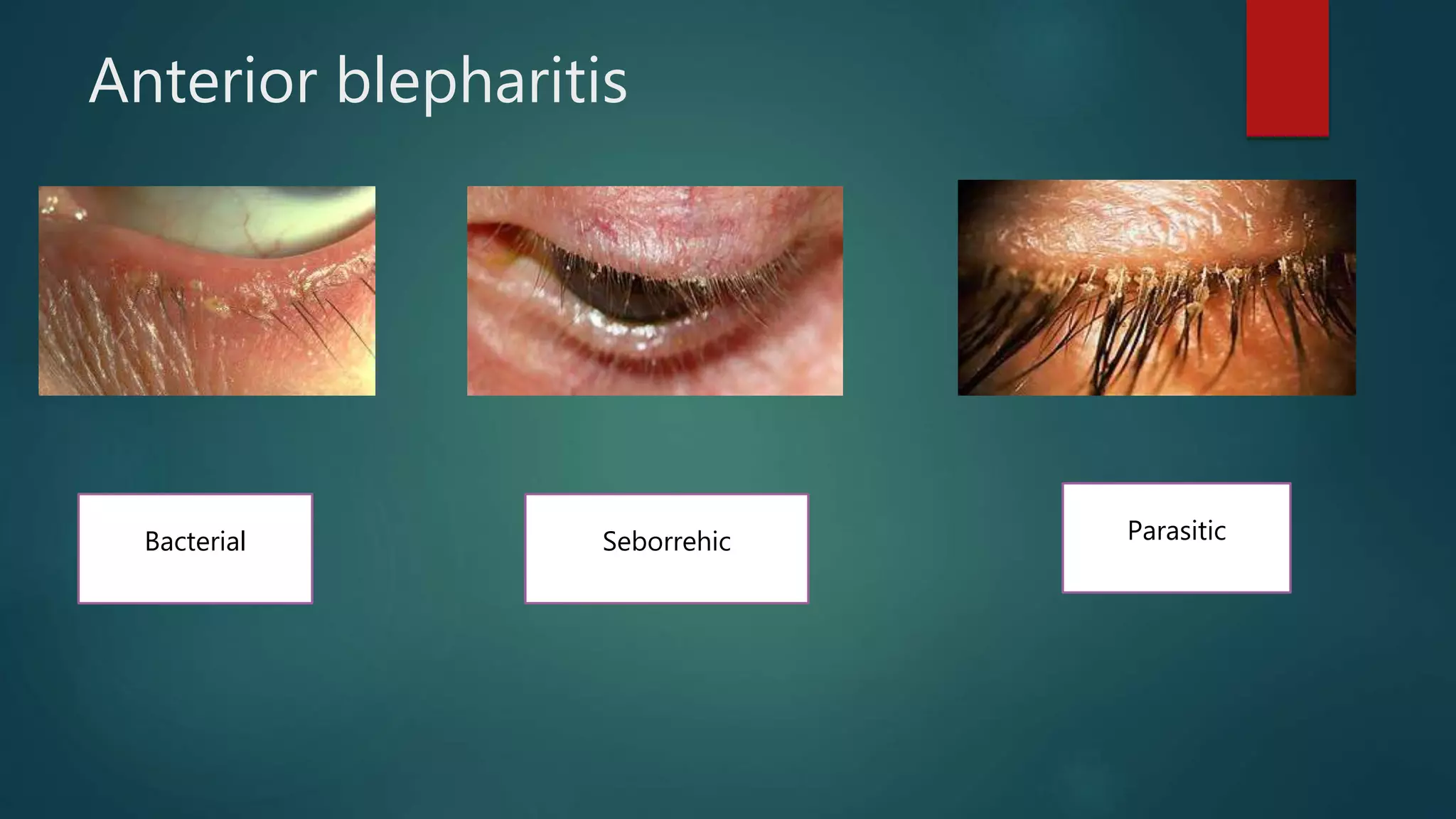 Anterior blepharitis

Bacterial

Seborrehic

Parasitic